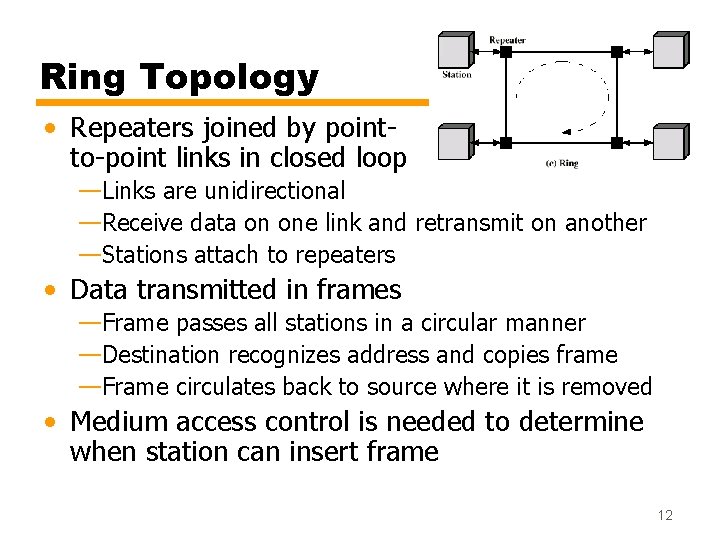 Ring Topology

Repeater
Station
(e) Ring

• Repeaters joined by point-to-point links in closed loop
—Links are unidirectional
—Receive data on one link and retransmit on another
—Stations attach to repeaters
• Data transmitted in frames
—Frame passes all stations in a circular manner
—Destination recognizes address and copies frame
—Frame circulates back to source where it is removed
• Medium access control is needed to determine when station can insert frame

12